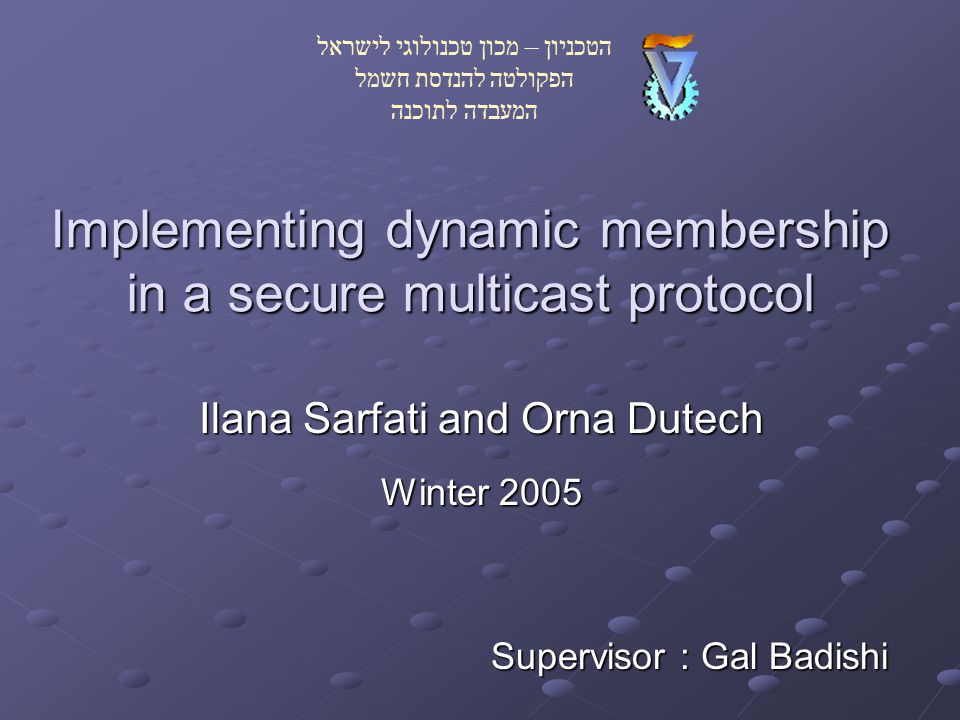 הטכניון – מכון טכנולוגי לישראל
הפקולטה להנדסת חשמל
המעבדה לתוכנה

Implementing dynamic membership in a secure multicast protocol

Ilana Sarfati and Orna Dutech

Winter 2005

Supervisor : Gal Badishi